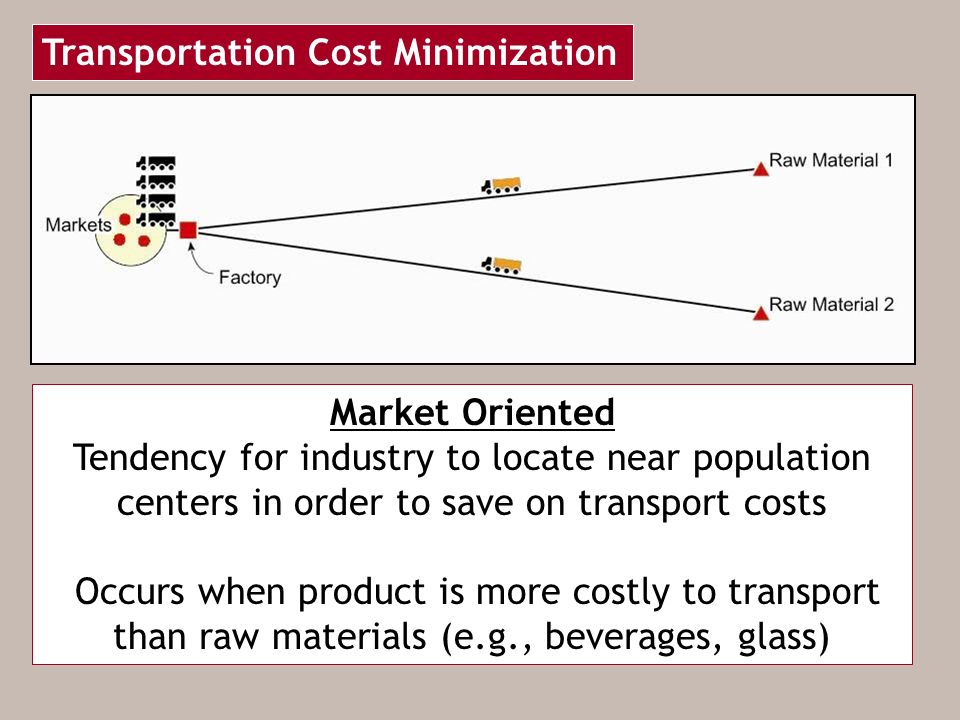 Transportation Cost Minimization

Markets

Factory

Raw Material 1

Raw Material 2

Market Oriented
Tendency for industry to locate near population centers in order to save on transport costs

Occurs when product is more costly to transport than raw materials (e.g., beverages, glass)